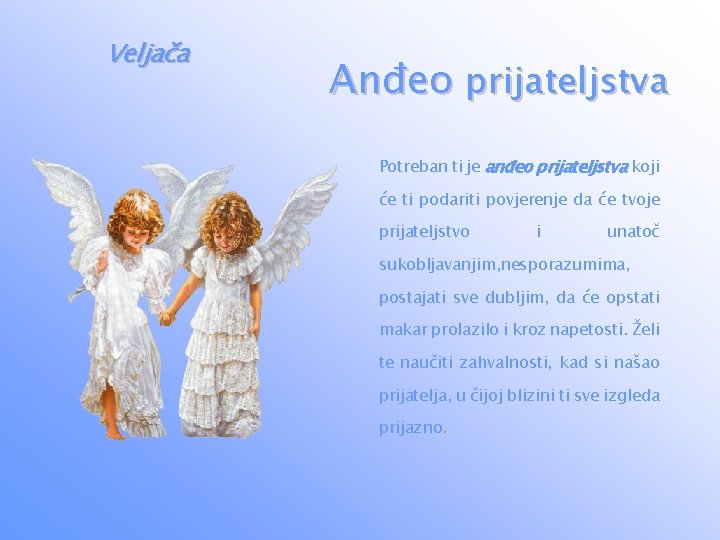 Veljača

Anđeo prijateljstva

Potreban ti je anđeo prijateljstva koji će ti podariti povjerenje da će tvoje prijateljstvo i unatoč sukobljavanjim,nesporazumima, postajati sve dubljim, da će opstati makar prolazilo i kroz napetosti. Želi te naučiti zahvalnosti, kad si našao prijatelja, u čijoj blizini ti sve izgleda prijazno.